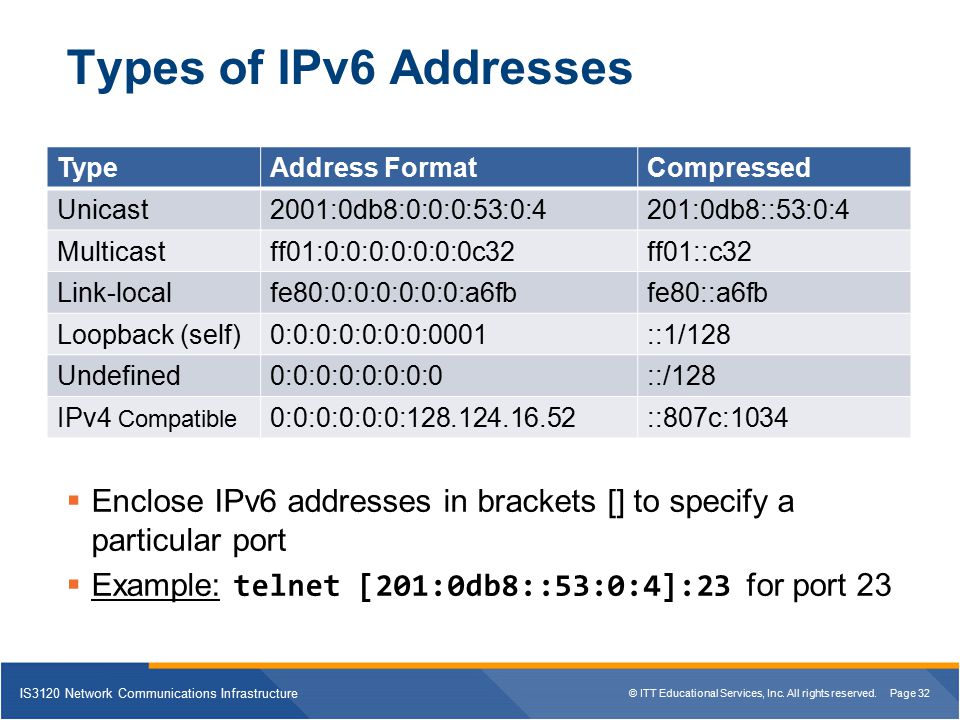 Types of IPv6 Addresses

| Type | Address Format | Compressed |
|---|---|---|
| Unicast | 2001:0db8:0:0:0:53:0:4 | 201:0db8::53:0:4 |
| Multicast | ff01:0:0:0:0:0:0:0c32 | ff01::c32 |
| Link-local | fe80:0:0:0:0:0:0:a6fb | fe80::a6fb |
| Loopback (self) | 0:0:0:0:0:0:0:0001 | ::1/128 |
| Undefined | 0:0:0:0:0:0:0:0 | ::/128 |
| IPv4 Compatible | 0:0:0:0:0:0:128.124.16.52 | ::807c:1034 |

▪ Enclose IPv6 addresses in brackets [] to specify a particular port

▪ Example: telnet [201:0db8::53:0:4]:23 for port 23

IS3120 Network Communications Infrastructure © ITT Educational Services, Inc. All rights reserved. Page 32